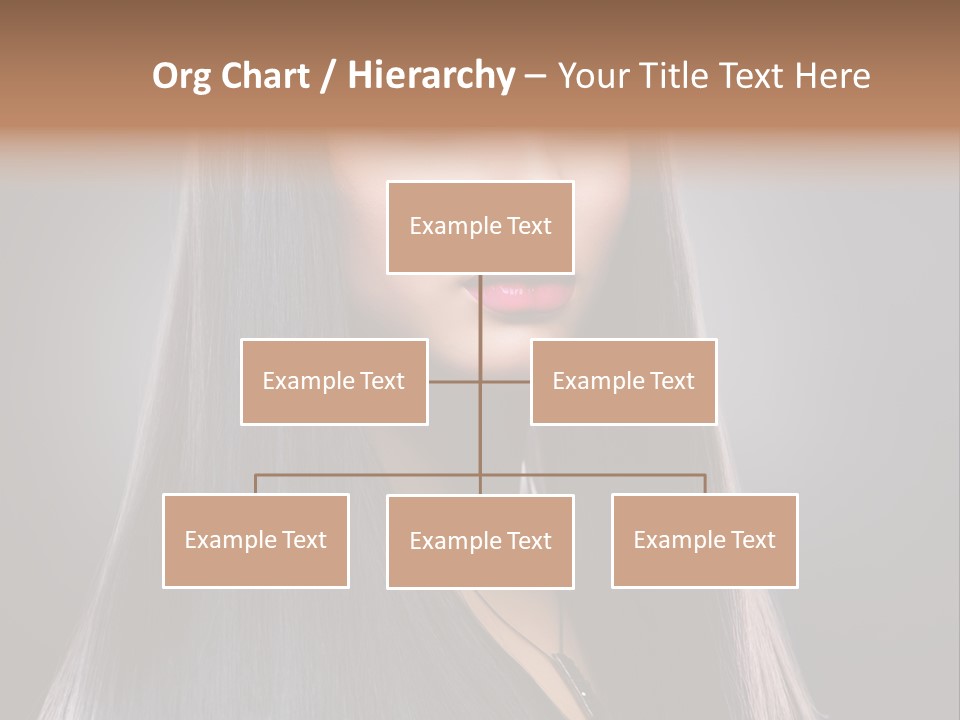 Org Chart / Hierarchy – Your Title Text Here

Example Text

Example Text

Example Text

Example Text

Example Text

Example Text